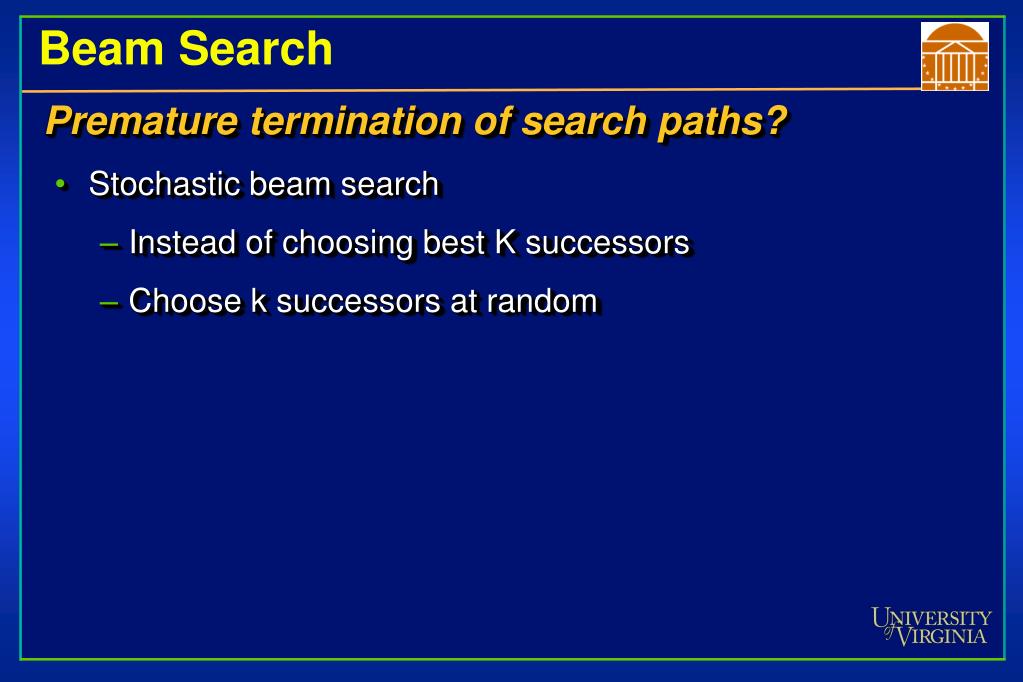 Beam Search

Premature termination of search paths?

• Stochastic beam search

– Instead of choosing best K successors

– Choose k successors at random

UNIVERSITY of VIRGINIA